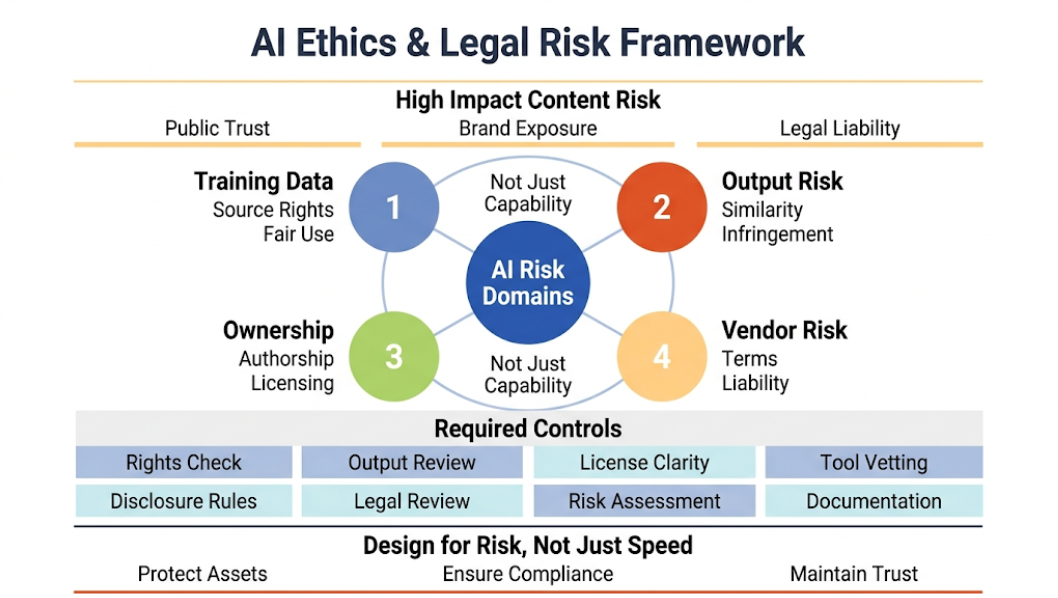 AI Ethics & Legal Risk Framework

High Impact Content Risk

Public Trust

Brand Exposure

Legal Liability

Training Data
Source Rights
Fair Use

1

Not Just Capability

2

Output Risk
Similarity
Infringement

AI Risk Domains

Ownership
Authorship
Licensing

3

Not Just Capability

4

Vendor Risk
Terms
Liability

Required Controls

| Rights Check | Output Review | License Clarity | Tool Vetting |
|---|---|---|---|
| Disclosure Rules | Legal Review | Risk Assessment | Documentation |

Design for Risk, Not Just Speed

Protect Assets

Ensure Compliance

Maintain Trust